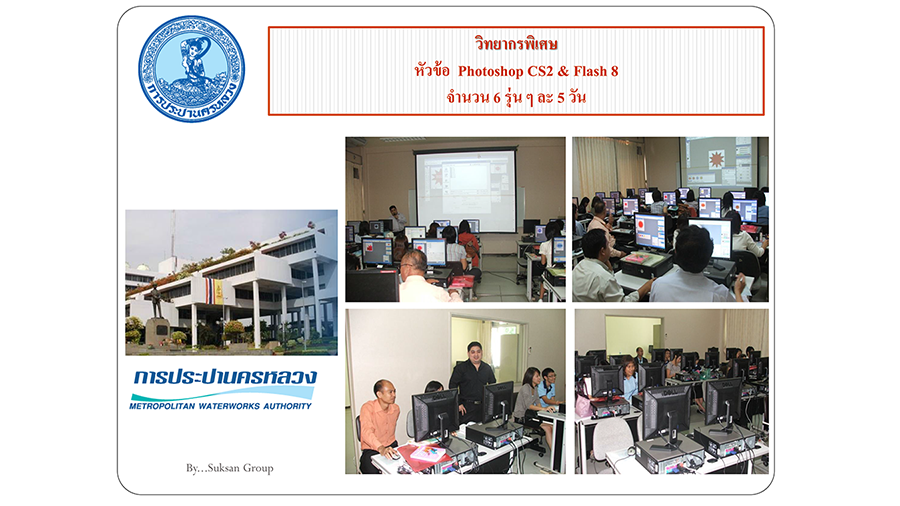 การประปานครหลวง

วิทยากรพิเศษ
หัวข้อ Photoshop CS2 & Flash 8
จำนวน 6 รุ่น ๆ ละ 5 วัน

การประปานครหลวง
METROPOLITAN WATERWORKS AUTHORITY

By...Suksan Group